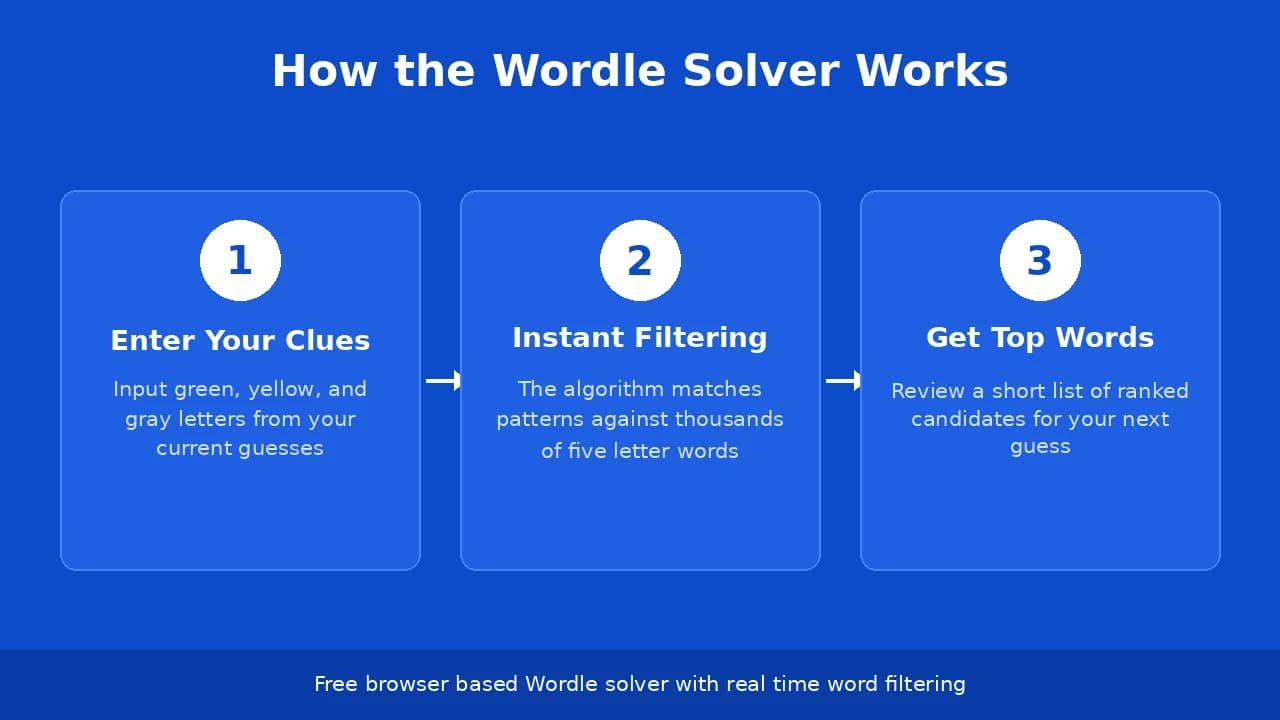 How the Wordle Solver Works

1

Enter Your Clues

Input green, yellow, and gray letters from your current guesses

2

Instant Filtering

The algorithm matches patterns against thousands of five letter words

3

Get Top Words

Review a short list of ranked candidates for your next guess

Free browser based Wordle solver with real time word filtering